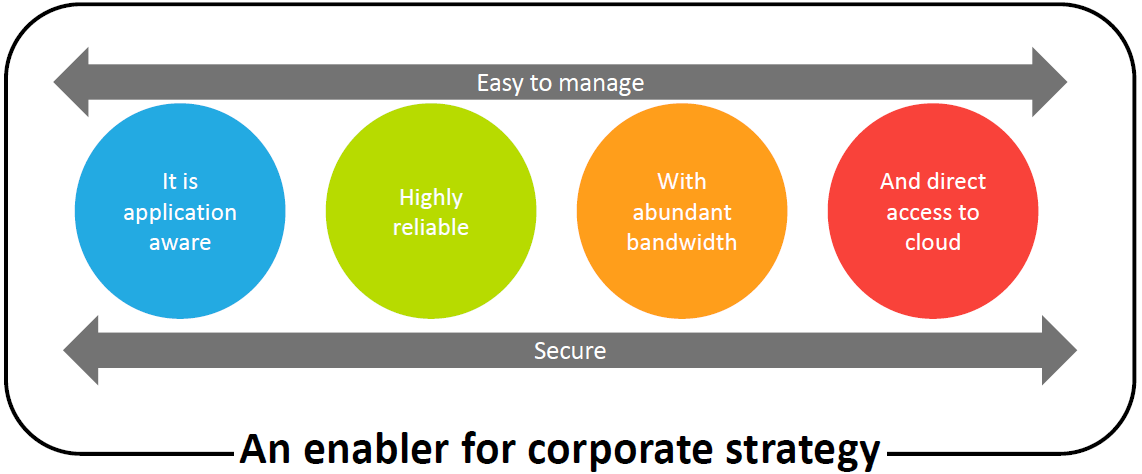 Easy to manage

It is application aware

Highly reliable

With abundant bandwidth

And direct access to cloud

Secure

An enabler for corporate strategy